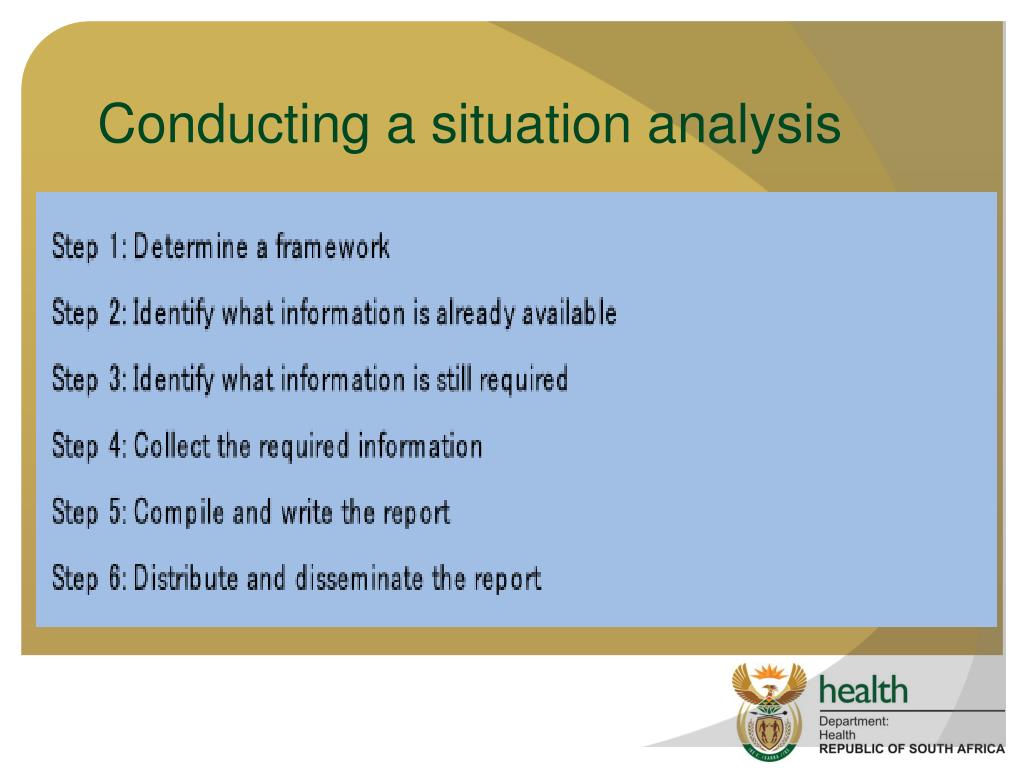 Conducting a situation analysis

Step 1: Determine a framework

Step 2: Identify what information is already available

Step 3: Identify what information is still required

Step 4: Collect the required information

Step 5: Compile and write the report

Step 6: Distribute and disseminate the report

health
Department:
Health
REPUBLIC OF SOUTH AFRICA